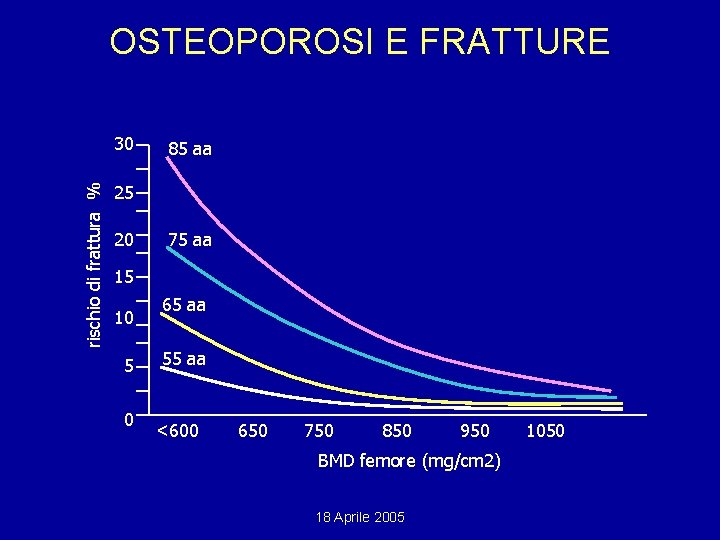 OSTEOPOROSI E FRATTURE

rischio di frattura %

30
25
20
15
10
5
0

85 aa
75 aa
65 aa
55 aa

<600 650 750 850 950 1050

BMD femore (mg/cm2)

18 Aprile 2005